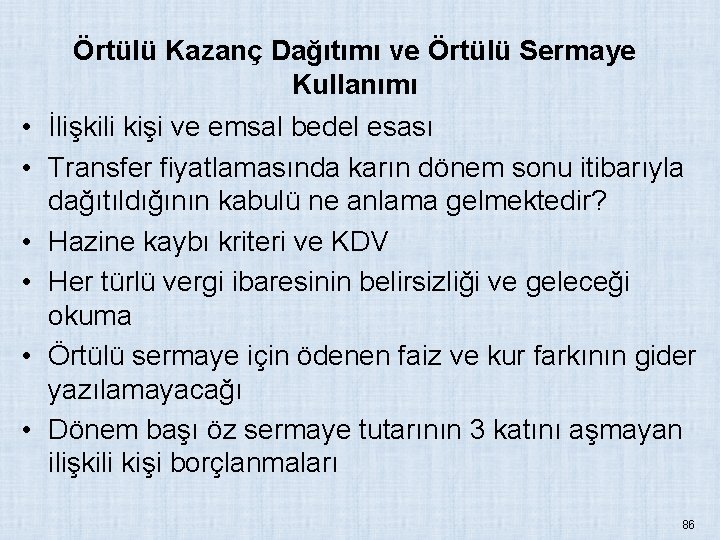 Örtülü Kazanç Dağıtımı ve Örtülü Sermaye Kullanımı

• İlişkili kişi ve emsal bedel esası
• Transfer fiyatlamasında karın dönem sonu itibarıyla dağıtıldığının kabulü ne anlama gelmektedir?
• Hazine kaybı kriteri ve KDV
• Her türlü vergi ibaresinin belirsizliği ve geleceği okuma
• Örtülü sermaye için ödenen faiz ve kur farkının gider yazılamayacağı
• Dönem başı öz sermaye tutarının 3 katını aşmayan ilişkili kişi borçlanmaları

86